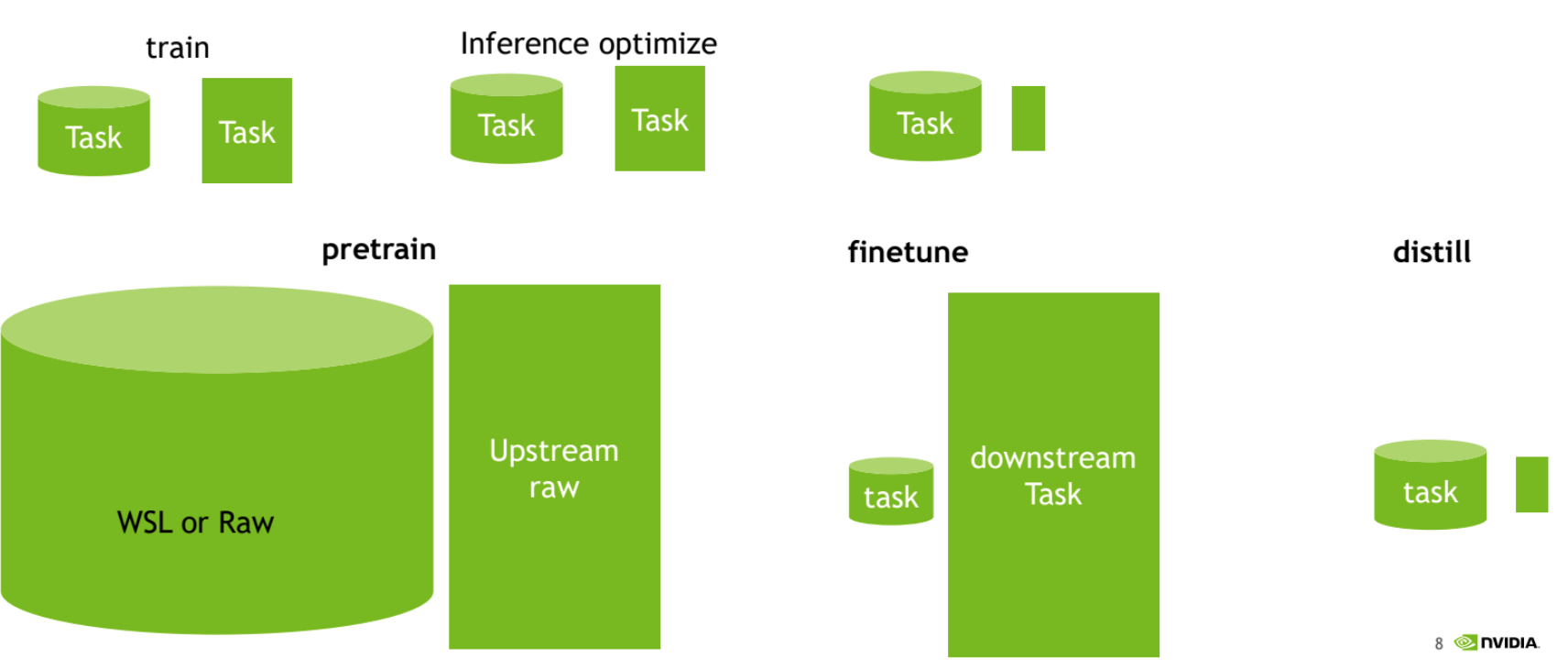 train

Task

Task

Inference optimize

Task

Task

Task

pretrain

WSL or Raw

Upstream raw

finetune

task

downstream Task

distill

task

8 NVIDIA.